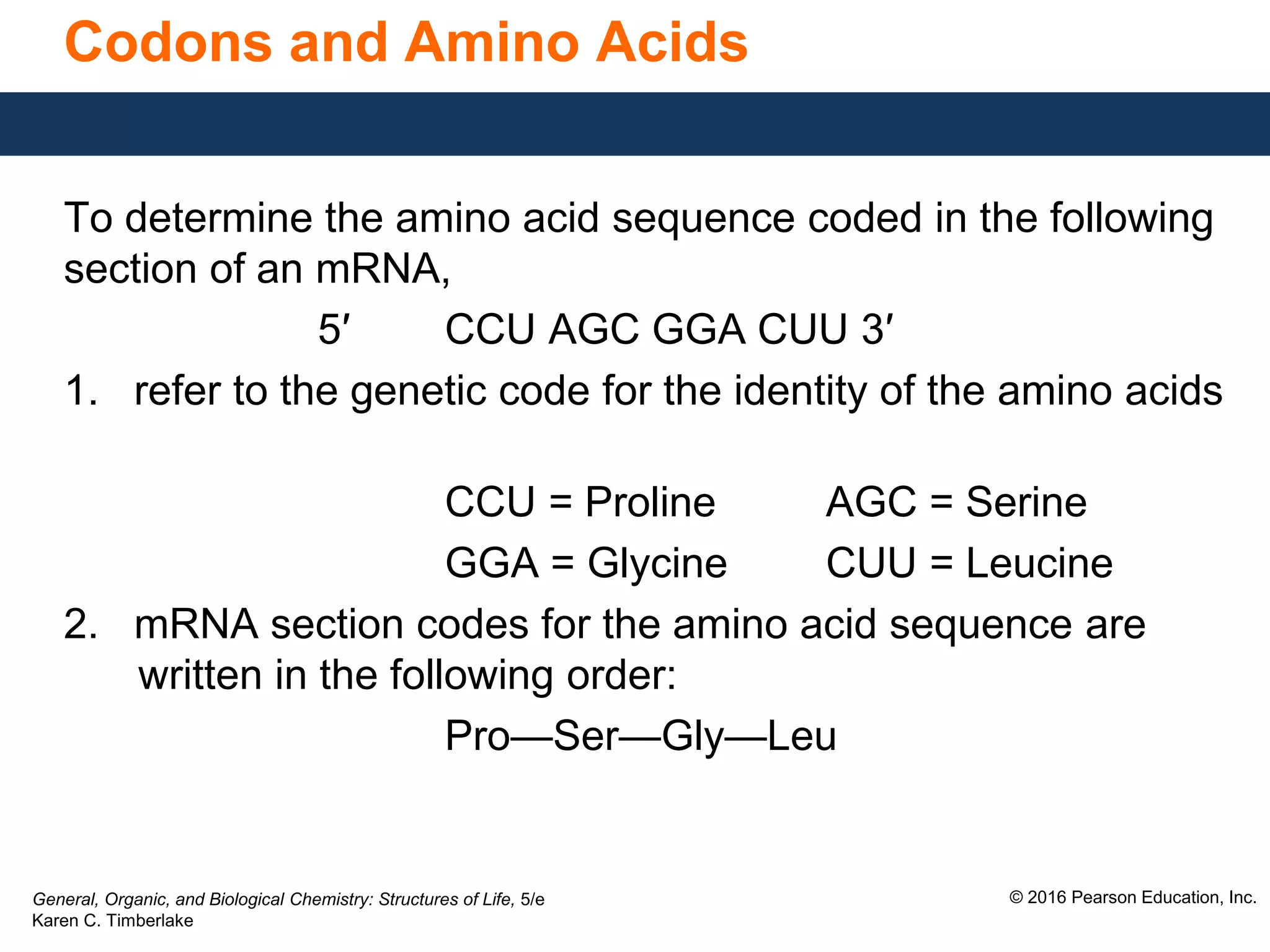 Codons and Amino Acids

To determine the amino acid sequence coded in the following section of an mRNA,

5′ CCU AGC GGA CUU 3′

1. refer to the genetic code for the identity of the amino acids

CCU = Proline AGC = Serine
GGA = Glycine CUU = Leucine

2. mRNA section codes for the amino acid sequence are written in the following order:

Pro—Ser—Gly—Leu

General, Organic, and Biological Chemistry: Structures of Life, 5/e
Karen C. Timberlake

© 2016 Pearson Education, Inc.